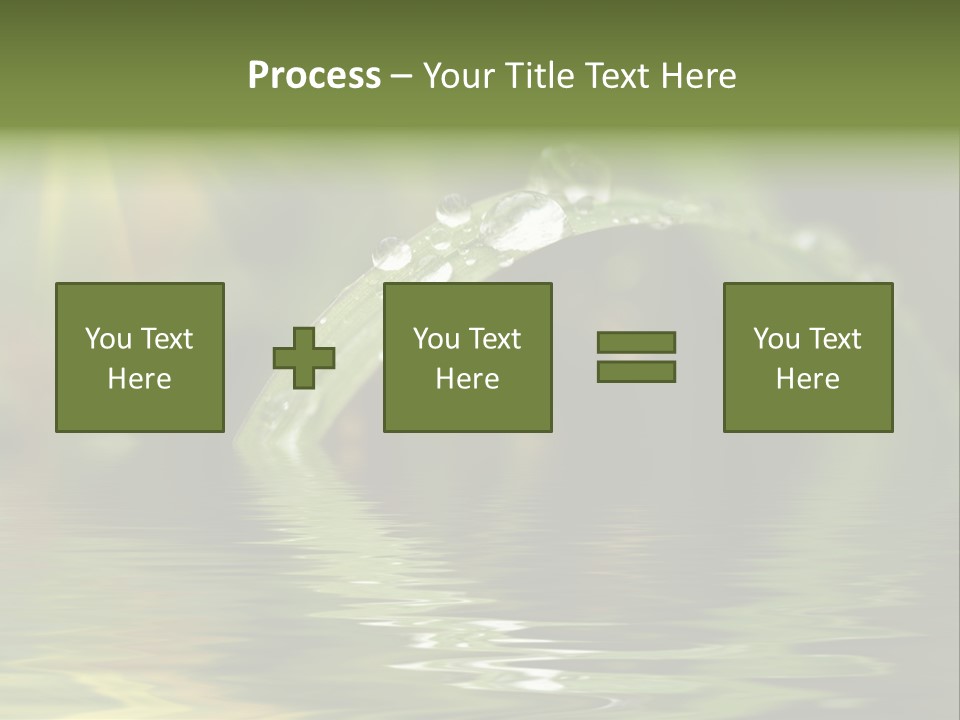 Process – Your Title Text Here

You Text Here

You Text Here

You Text Here